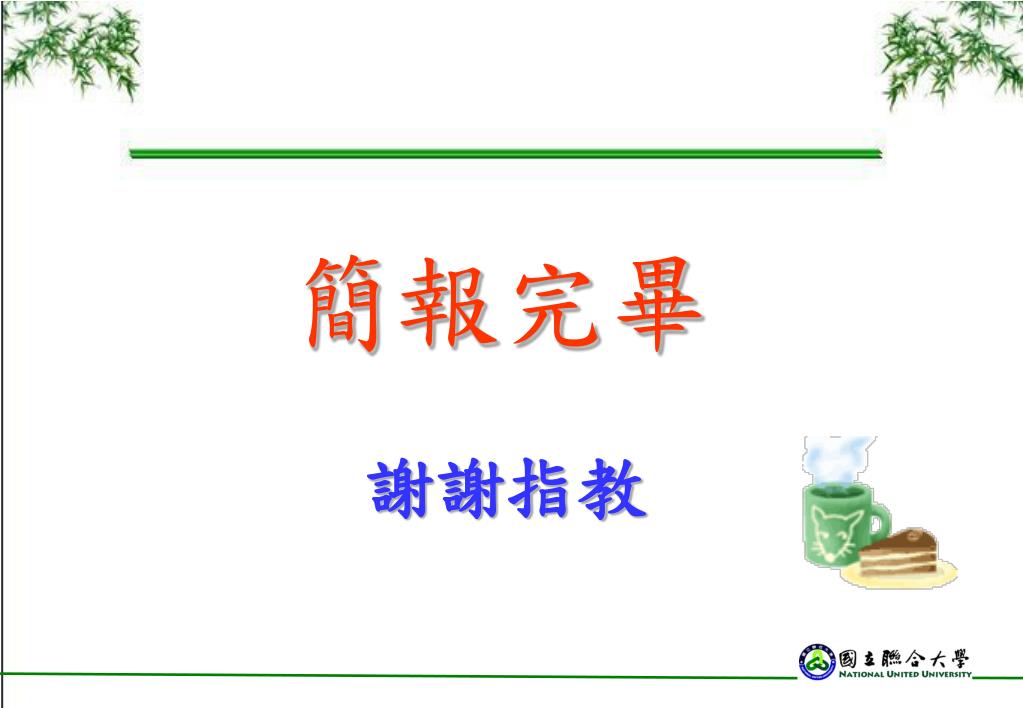 簡報完畢

謝謝指教

國立聯合大學
NATIONAL UNITED UNIVERSITY